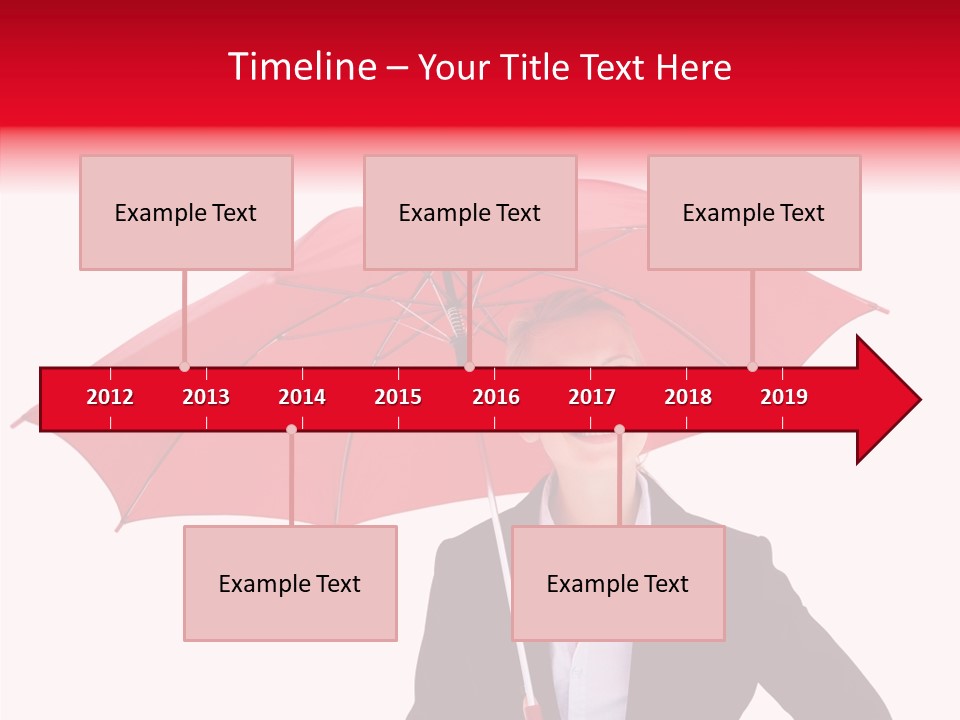 Timeline – Your Title Text Here

Example Text

Example Text

Example Text

2012 2013 2014 2015 2016 2017 2018 2019

Example Text

Example Text